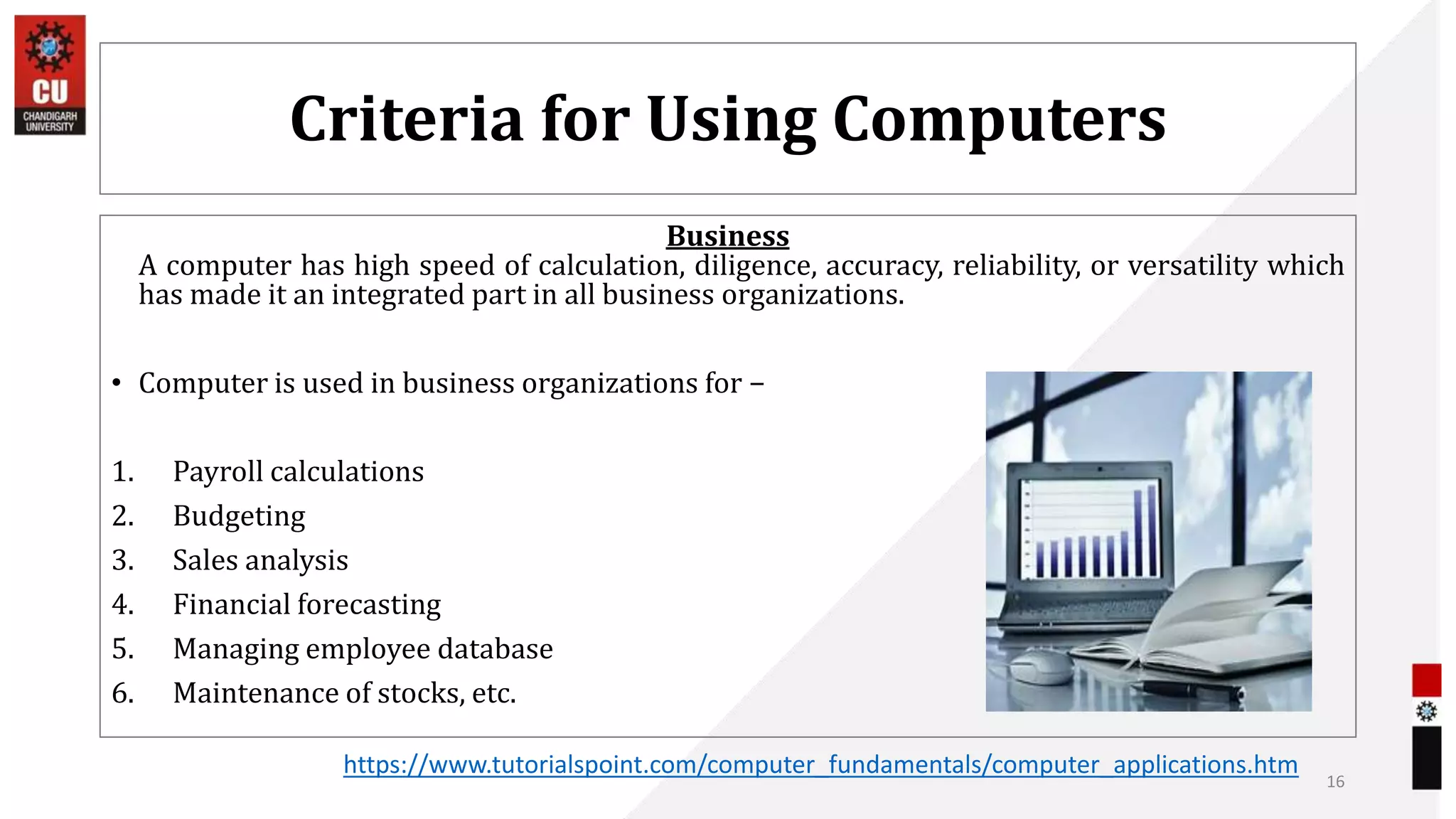 CU
CHANDIGARH UNIVERSITY

Criteria for Using Computers

Business

A computer has high speed of calculation, diligence, accuracy, reliability, or versatility which has made it an integrated part in all business organizations.

• Computer is used in business organizations for –

1. Payroll calculations
2. Budgeting
3. Sales analysis
4. Financial forecasting
5. Managing employee database
6. Maintenance of stocks, etc.

https://www.tutorialspoint.com/computer_fundamentals/computer_applications.htm

16